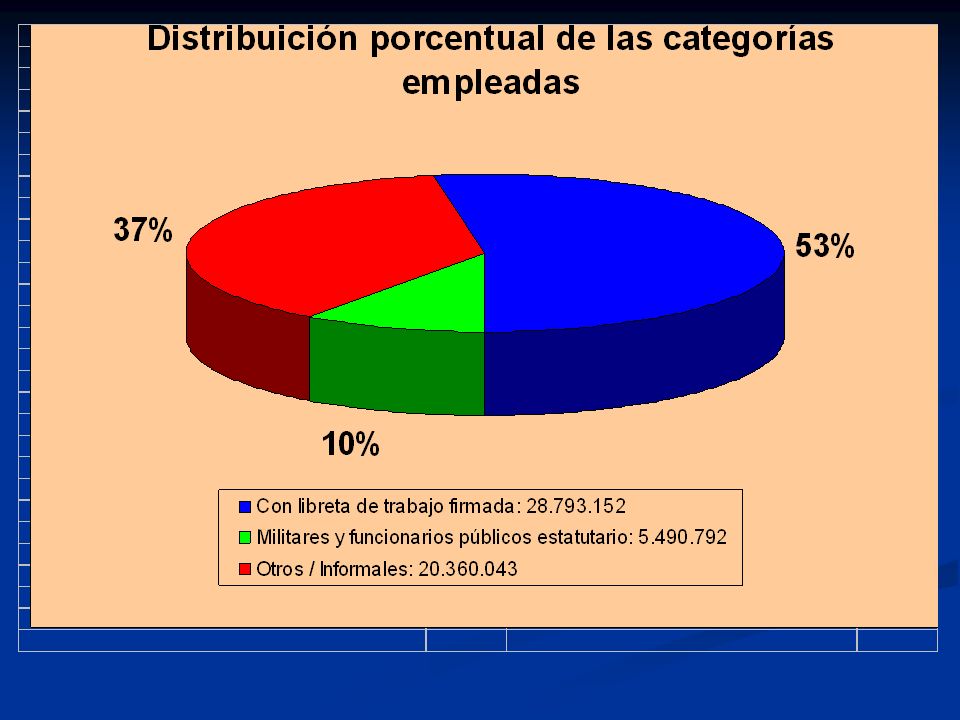 Distribuición porcentual de las categorías empleadas

37%

53%

10%

Con libreta de trabajo firmada: 28.793.152
Militares y funcionarios públicos estatutario: 5.490.792
Otros / Informales: 20.360.043